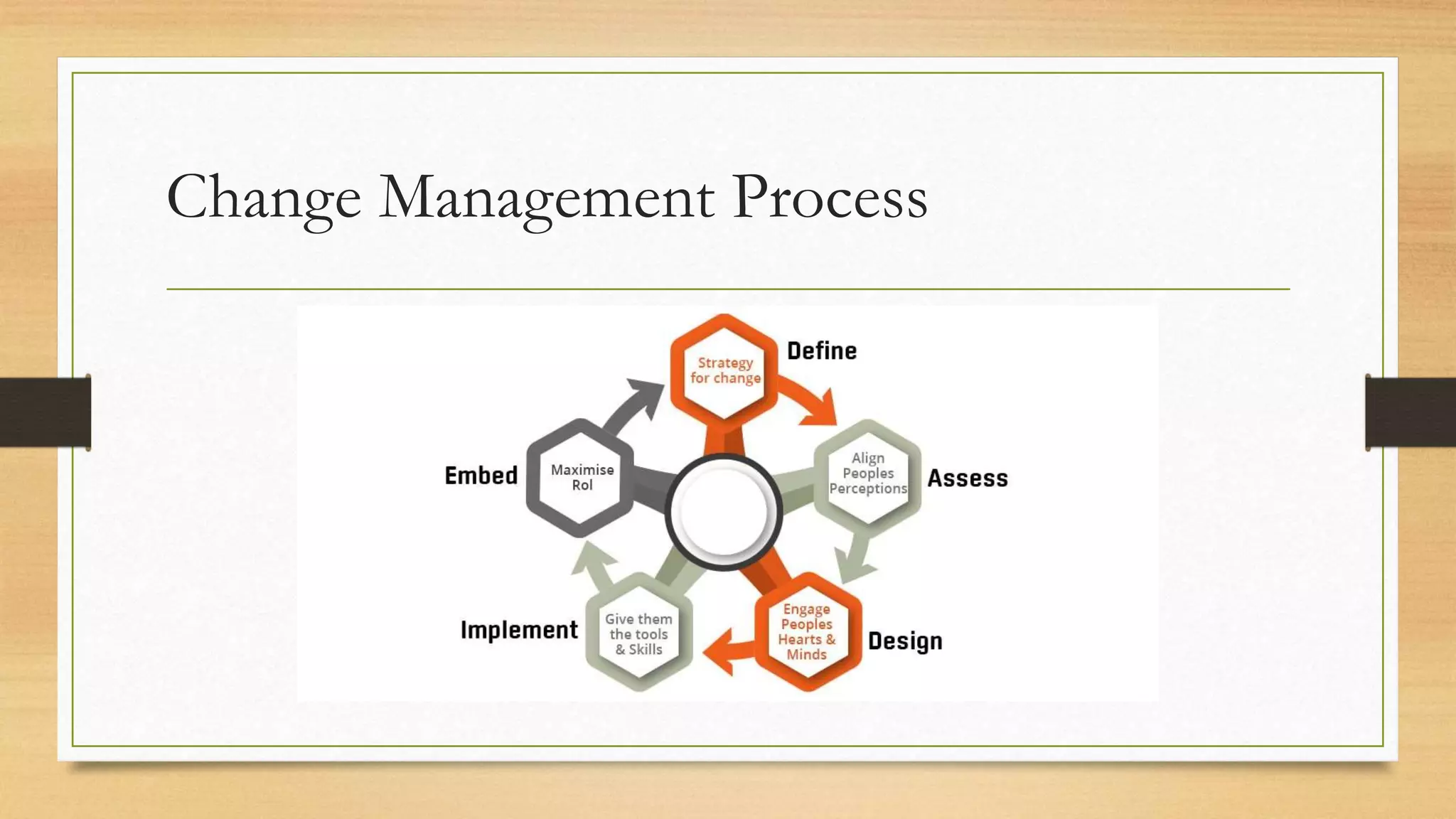 Change Management Process

Strategy for change

Define

Align Peoples Perceptions

Assess

Engage Peoples Hearts & Minds

Design

Give them the tools & Skills

Implement

Maximise RoI

Embed